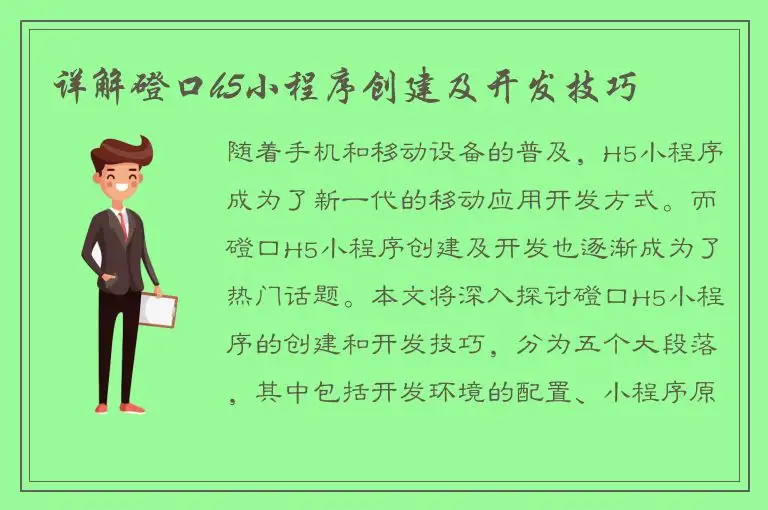 详解磴口H5小程序创建及开发技巧

随着手机和移动设备的普及，H5小程序成为了新一代的移动应用开发方式。而磴口H5小程序创建及开发也逐渐成为了热门话题。本文将深入探讨磴口H5小程序的创建和开发技巧，分为五个大段落，其中包括开发环境的配置、小程序原